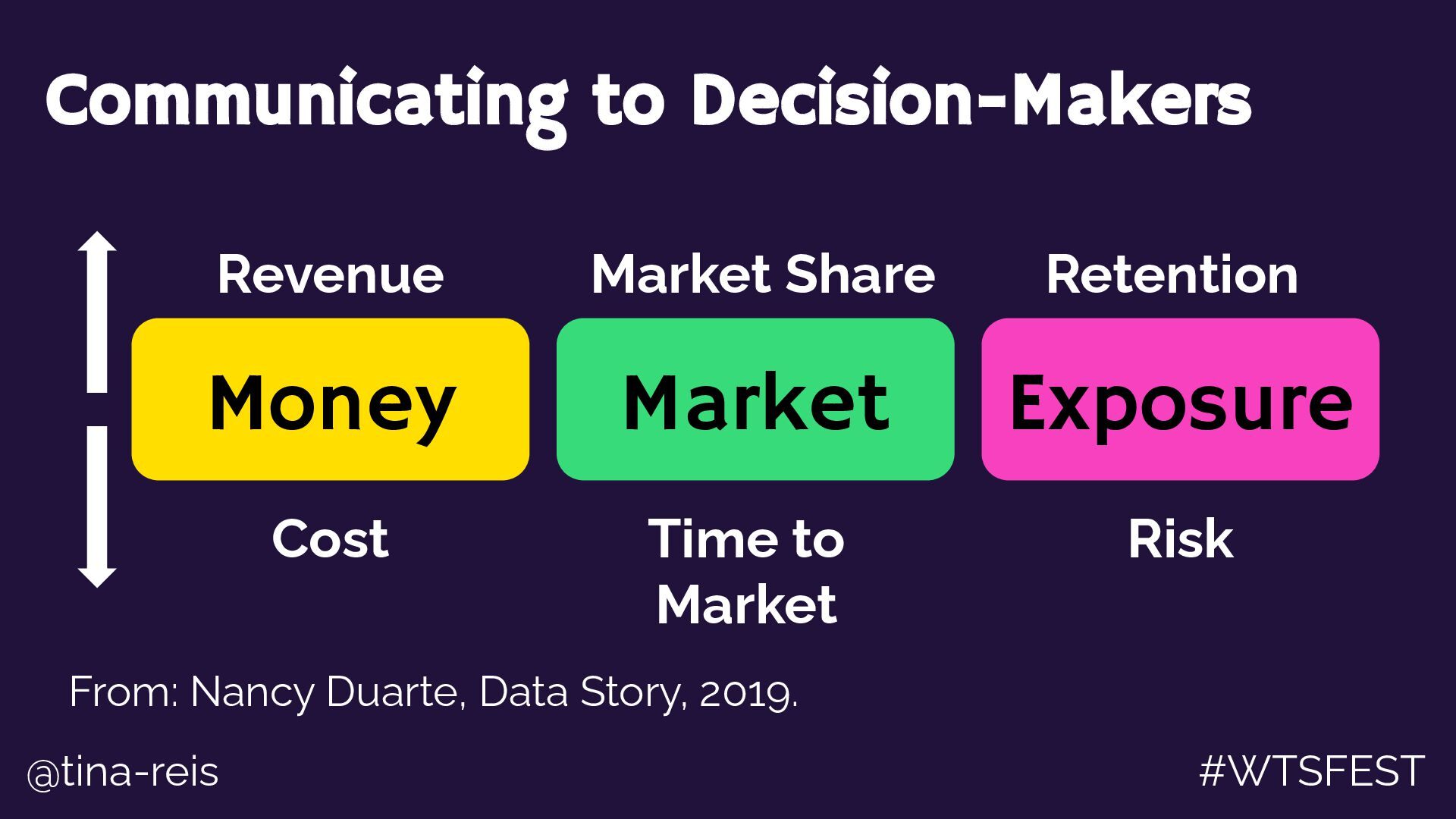 Communicating to Decision-Makers

Revenue

Money

Cost

Market Share

Market

Time to Market

Retention

Exposure

Risk

From: Nancy Duarte, Data Story, 2019.

@tina-reis

#WTSFEST